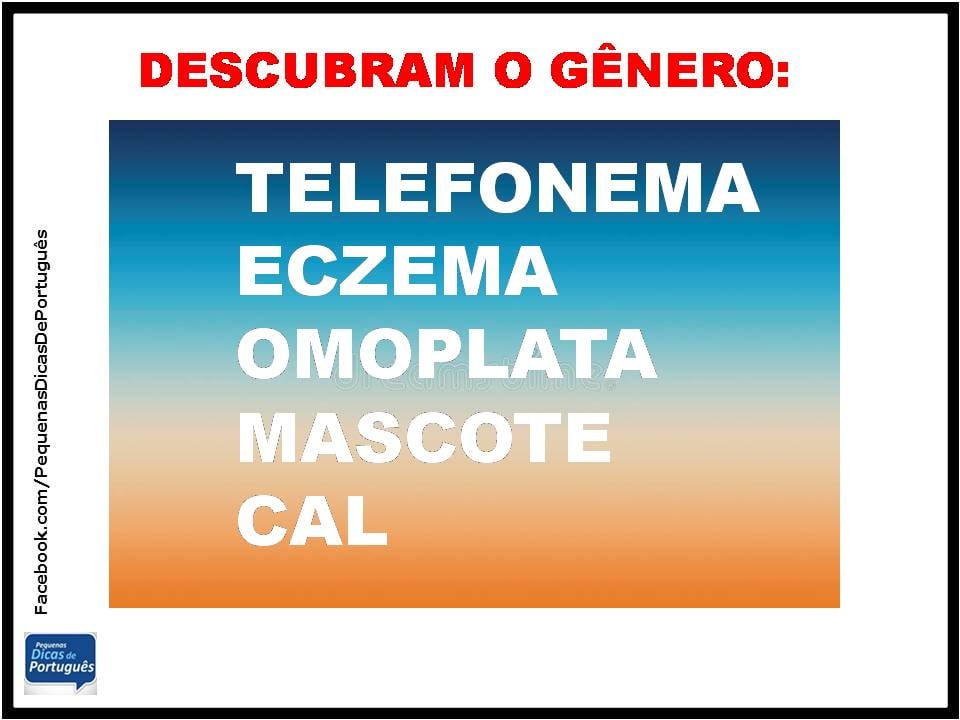 DESCUBRAM O GÊNERO:

TELEFONEMA
ECZEMA
OMOPLATA
MASCOTE
CAL

Facebook.com/PequenasDicasDePortuguês

Pequenas Dicas de Português